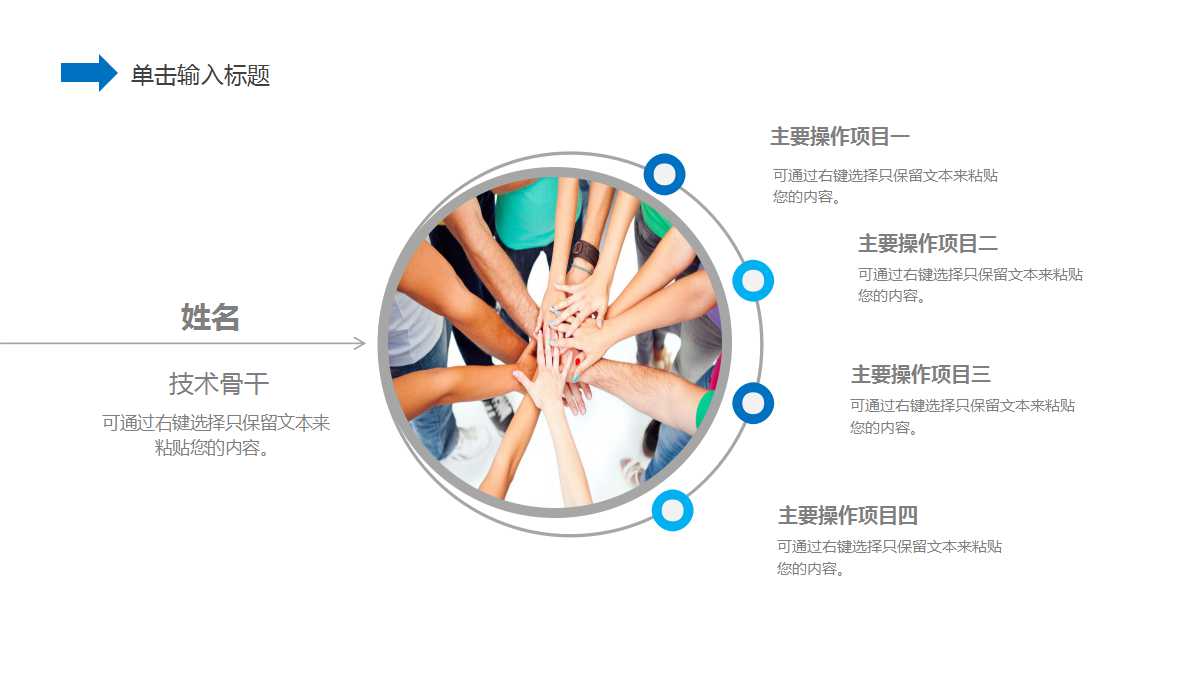 单击输入标题

姓名

技术骨干

可通过右键选择只保留文本来粘贴您的内容。

主要操作项目一

可通过右键选择只保留文本来粘贴您的内容。

主要操作项目二

可通过右键选择只保留文本来粘贴您的内容。

主要操作项目三

可通过右键选择只保留文本来粘贴您的内容。

主要操作项目四

可通过右键选择只保留文本来粘贴您的内容。